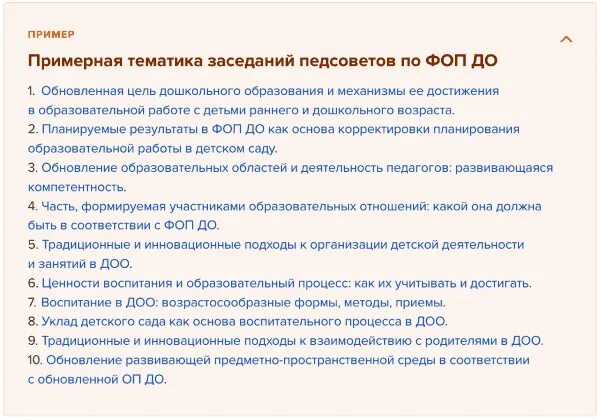 ПРИМЕР

Примерная тематика заседаний педсоветов по ФОП ДО

1. Обновленная цель дошкольного образования и механизмы ее достижения в образовательной работе с детьми раннего и дошкольного возраста.
2. Планируемые результаты в ФОП ДО как основа корректировки планирования образовательной работы в детском саду.
3. Обновление образовательных областей и деятельность педагогов: развивающаяся компетентность.
4. Часть, формируемая участниками образовательных отношений: какой она должна быть в соответствии с ФОП ДО.
5. Традиционные и инновационные подходы к организации детской деятельности и занятий в ДОО.
6. Ценности воспитания и образовательный процесс: как их учитывать и достигать.
7. Воспитание в ДОО: возрастосообразные формы, методы, приемы.
8. Уклад детского сада как основа воспитательного процесса в ДОО.
9. Традиционные и инновационные подходы к взаимодействию с родителями в ДОО.
10. Обновление развивающей предметно-пространственной среды в соответствии с обновленной ОП ДО.